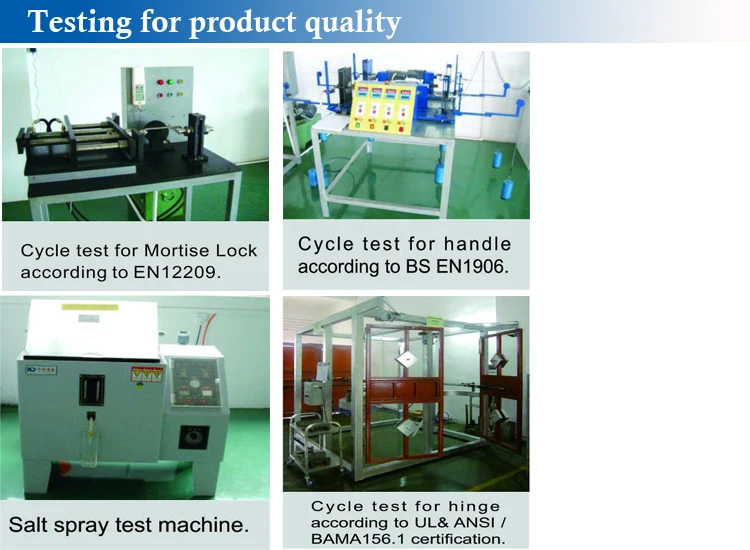 Testing for product quality

Cycle test for Mortise Lock according to EN12209.

Cycle test for handle according to BS EN1906.

Salt spray test machine.

Cycle test for hinge according to UL& ANSI / BAMA156.1 certification.